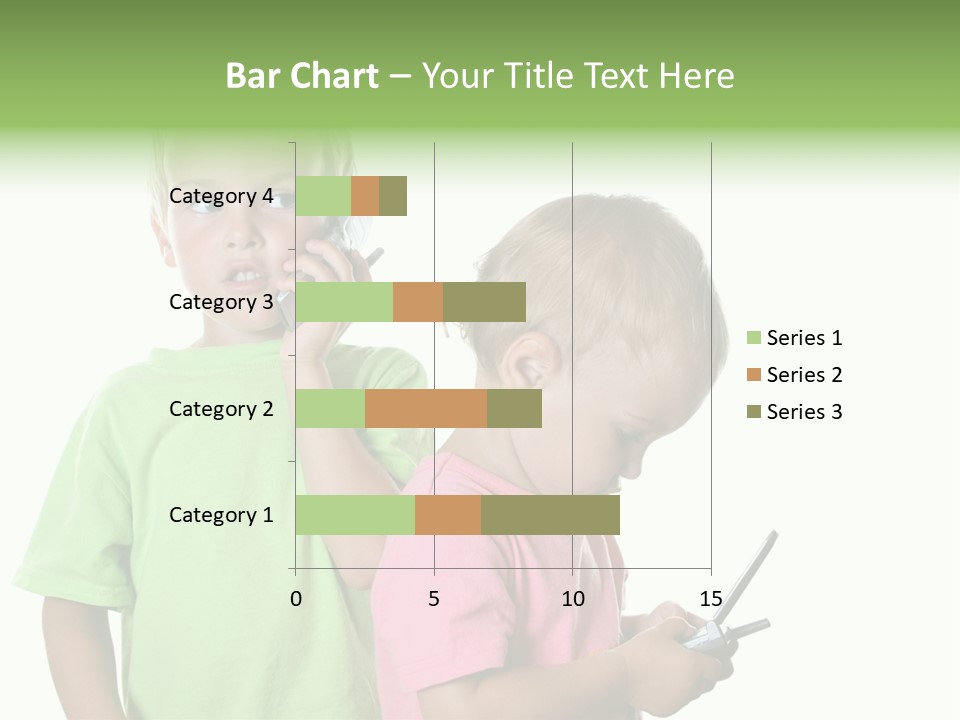 Bar Chart – Your Title Text Here

Category 4
Category 3
Category 2
Category 1

0
5
10
15

Series 1
Series 2
Series 3